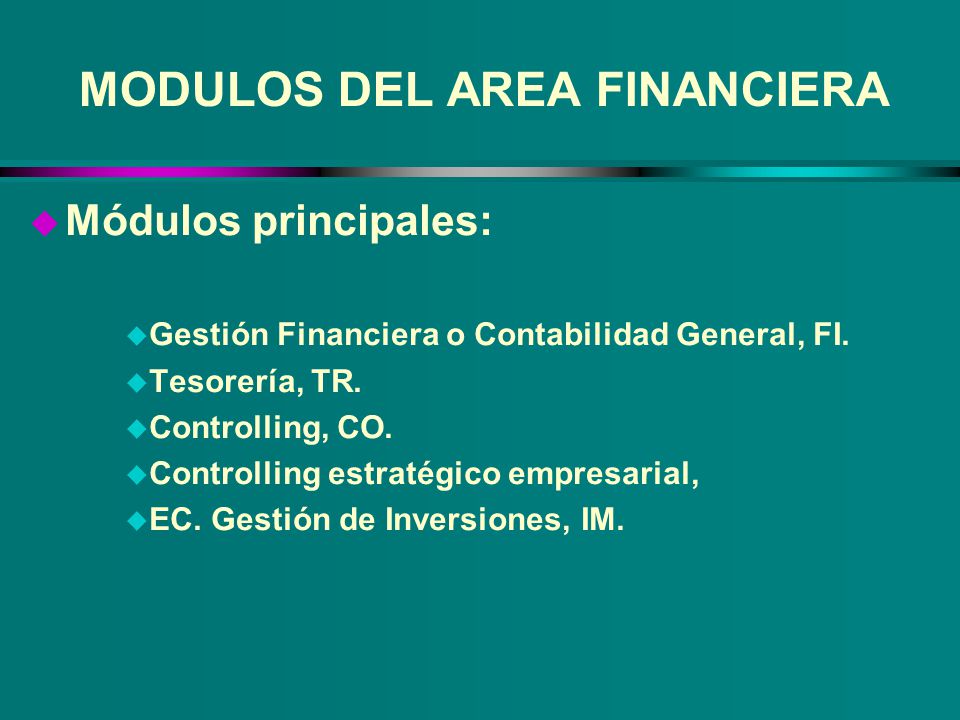 MODULOS DEL AREA FINANCIERA

Módulos principales:

Gestión Financiera o Contabilidad General, FI.
Tesorería, TR.
Controlling, CO.
Controlling estratégico empresarial,
EC. Gestión de Inversiones, IM.